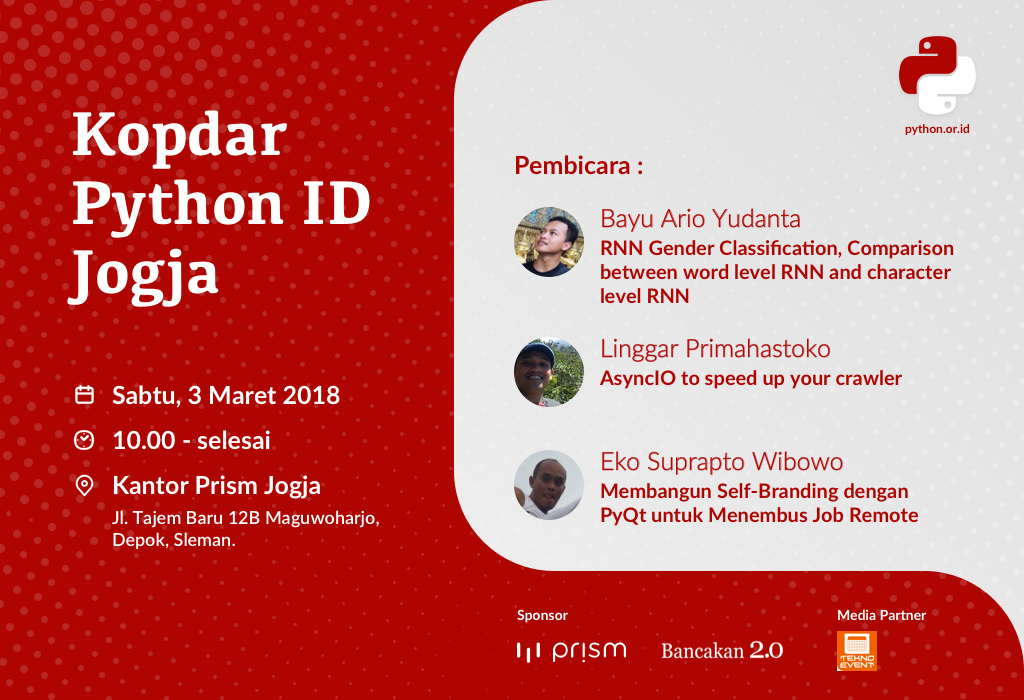 Kopdar Python ID Jogja

Sabtu, 3 Maret 2018

10.00 - selesai

Kantor Prism Jogja
Jl. Tajem Baru 12B Maguwoharjo, Depok, Sleman.

python.or.id

Pembicara :

Bayu Ario Yudanta
RNN Gender Classification, Comparison between word level RNN and character level RNN

Linggar Primahastoko
AsyncIO to speed up your crawler

Eko Suprapto Wibowo
Membangun Self-Branding dengan PyQt untuk Menembus Job Remote

Sponsor

prism

Bancakan 2.0

Media Partner

TEKNO EVENT